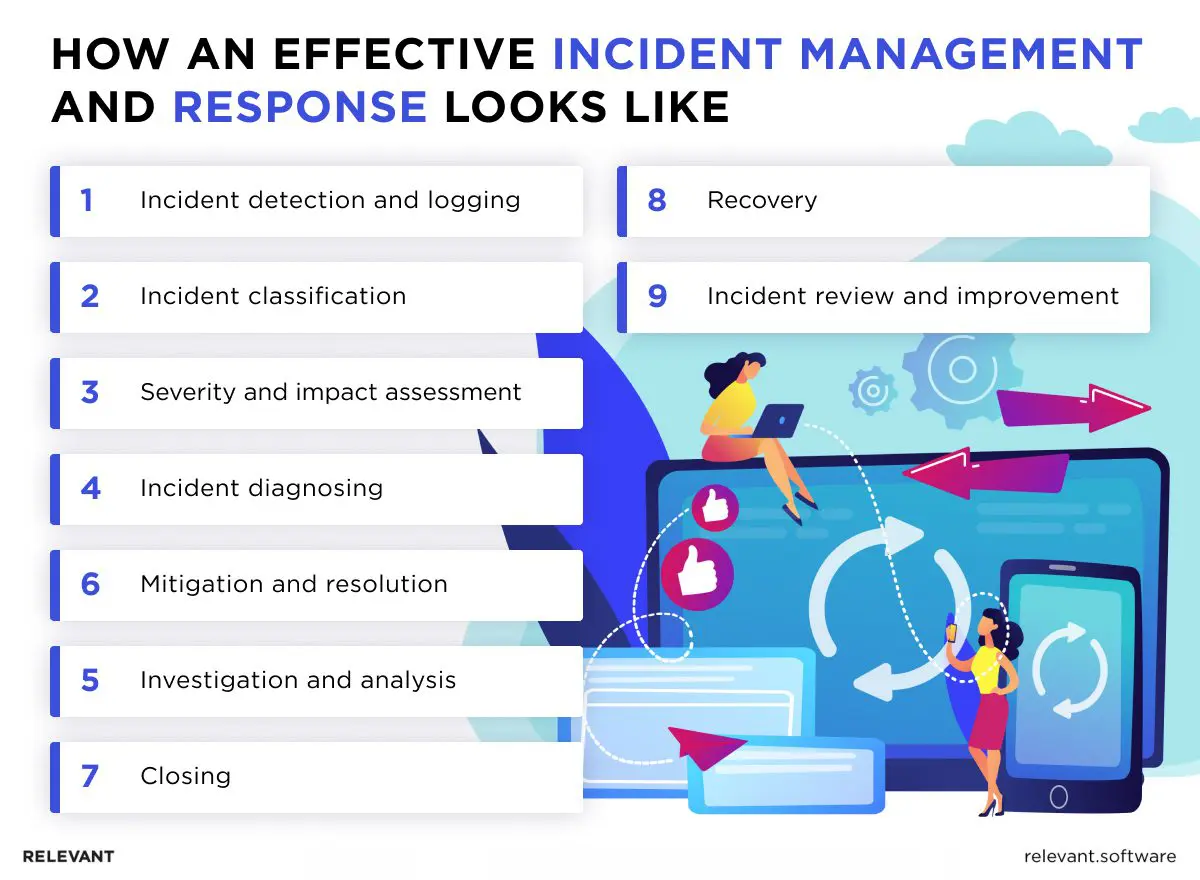 HOW AN EFFECTIVE INCIDENT MANAGEMENT AND RESPONSE LOOKS LIKE

1 Incident detection and logging

2 Incident classification

3 Severity and impact assessment

4 Incident diagnosing

6 Mitigation and resolution

5 Investigation and analysis

7 Closing

8 Recovery

9 Incident review and improvement

RELEVANT

relevant.software